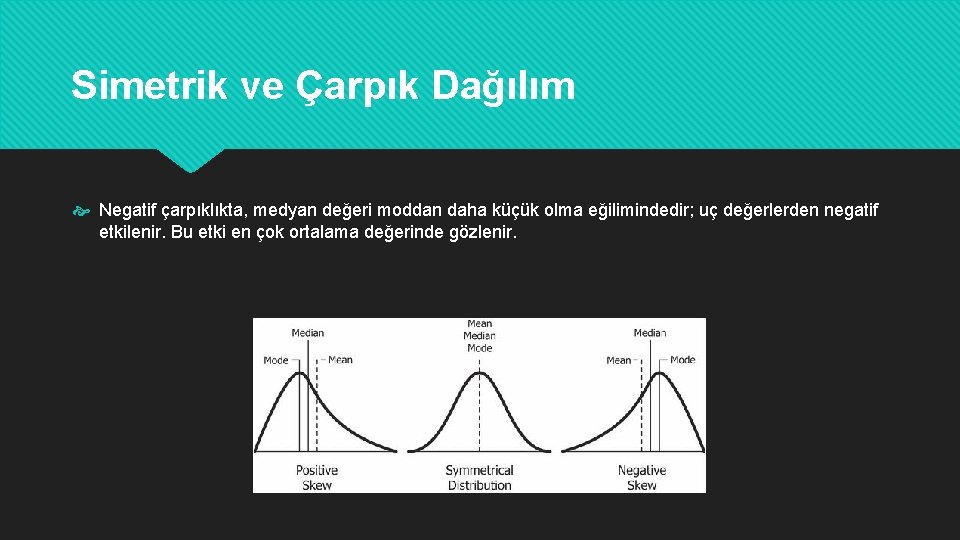 Simetrik ve Çarpık Dağılım

Negatif çarpıklıkta, medyan değeri moddan daha küçük olma eğilimindedir; uç değerlerden negatif etkilenir. Bu etki en çok ortalama değerinde gözlenir.

Median
Mode
Mean
Positive Skew

Mean
Median
Mode
Symmetrical Distribution

Median
Mean
Mode
Negative Skew